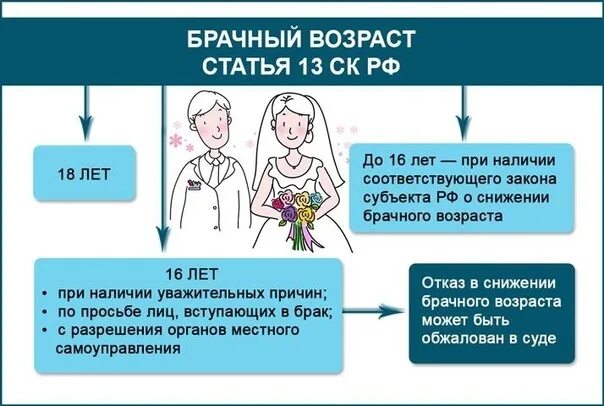 БРАЧНЫЙ ВОЗРАСТ
СТАТЬЯ 13 СК РФ

18 ЛЕТ

До 16 лет — при наличии соответствующего закона субъекта РФ о снижении брачного возраста

16 ЛЕТ
• при наличии уважительных причин;
• по просьбе лиц, вступающих в брак;
• с разрешения органов местного самоуправления

Отказ в снижении брачного возраста может быть обжалован в суде